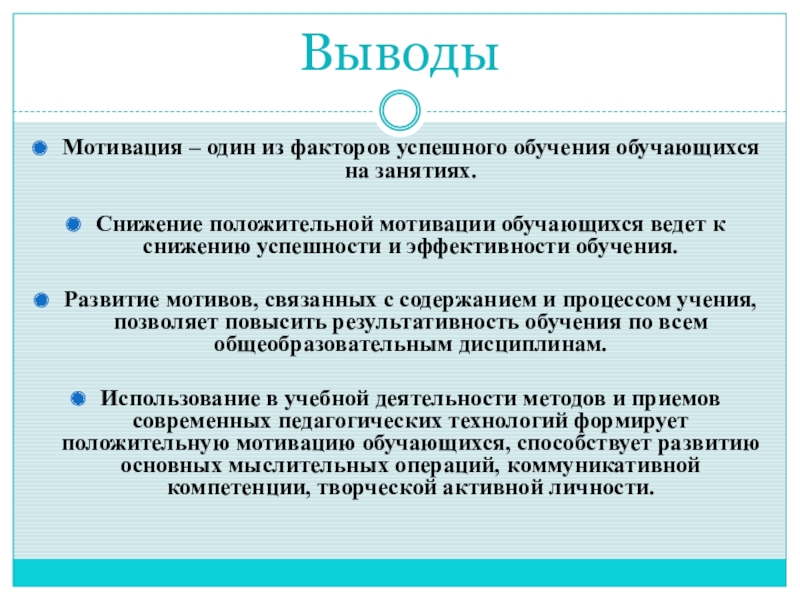 Выводы

Мотивация – один из факторов успешного обучения обучающихся на занятиях.

Снижение положительной мотивации обучающихся ведет к снижению успешности и эффективности обучения.

Развитие мотивов, связанных с содержанием и процессом учения, позволяет повысить результативность обучения по всем общеобразовательным дисциплинам.

Использование в учебной деятельности методов и приемов современных педагогических технологий формирует положительную мотивацию обучающихся, способствует развитию основных мыслительных операций, коммуникативной компетенции, творческой активной личности.